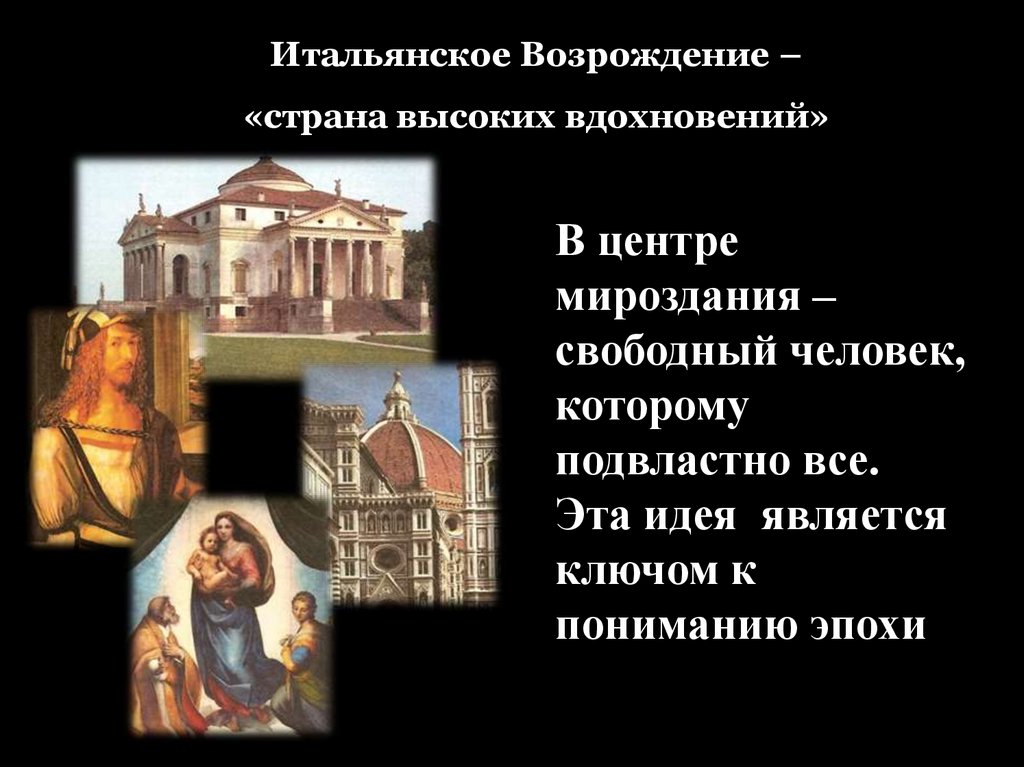 Итальянское Возрождение –

«страна высоких вдохновений»

В центре мироздания – свободный человек, которому подвластно все. Эта идея является ключом к пониманию эпохи